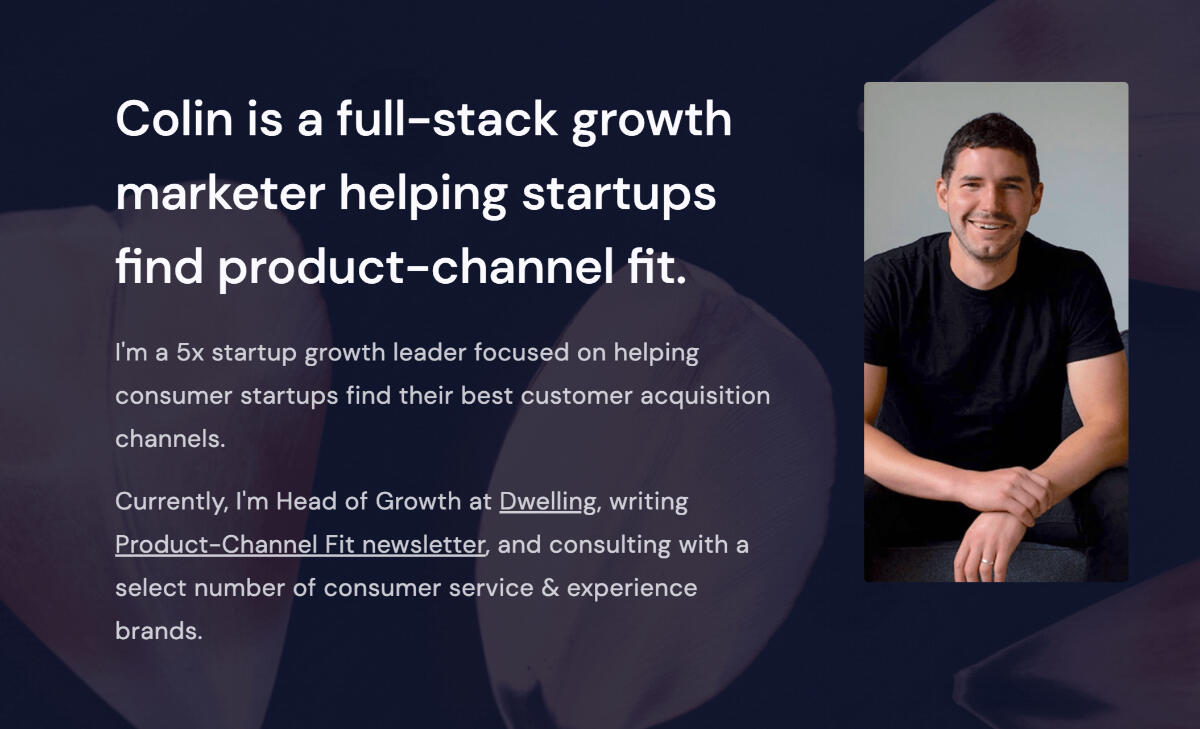 Colin is a full-stack growth marketer helping startups find product-channel fit.

I'm a 5x startup growth leader focused on helping consumer startups find their best customer acquisition channels.

Currently, I'm Head of Growth at Dwelling, writing Product-Channel Fit newsletter, and consulting with a select number of consumer service & experience brands.